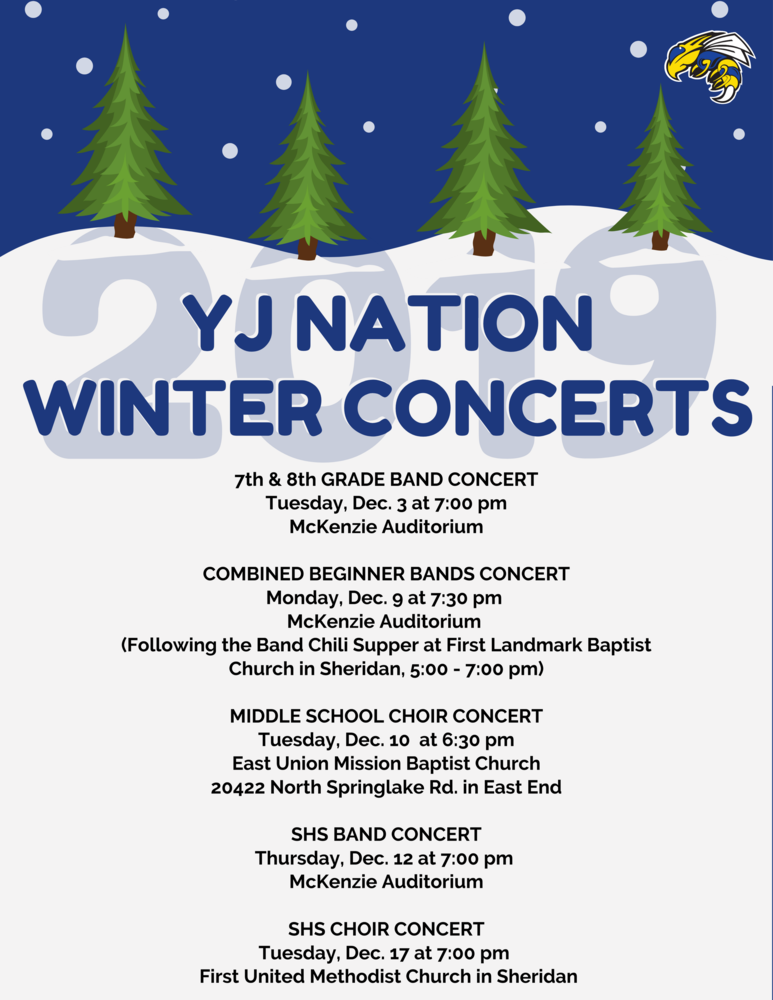 2019

YJ NATION
WINTER CONCERTS

7th & 8th GRADE BAND CONCERT
Tuesday, Dec. 3 at 7:00 pm
McKenzie Auditorium

COMBINED BEGINNER BANDS CONCERT
Monday, Dec. 9 at 7:30 pm
McKenzie Auditorium
(Following the Band Chili Supper at First Landmark Baptist Church in Sheridan, 5:00 - 7:00 pm)

MIDDLE SCHOOL CHOIR CONCERT
Tuesday, Dec. 10 at 6:30 pm
East Union Mission Baptist Church
20422 North Springlake Rd. in East End

SHS BAND CONCERT
Thursday, Dec. 12 at 7:00 pm
McKenzie Auditorium

SHS CHOIR CONCERT
Tuesday, Dec. 17 at 7:00 pm
First United Methodist Church in Sheridan